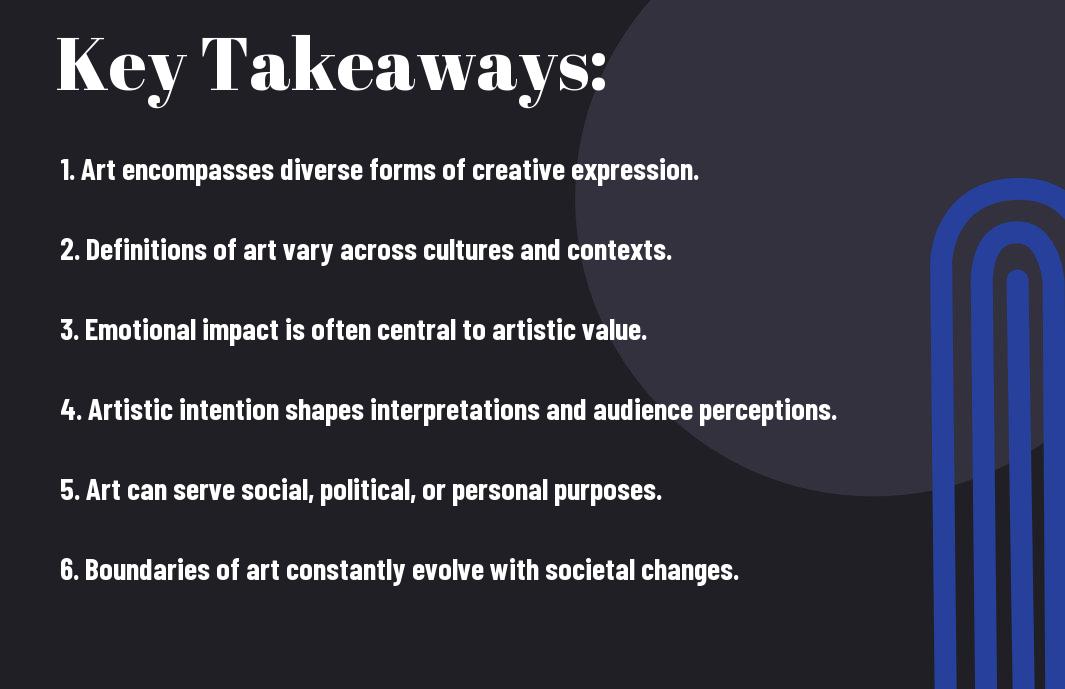 Key Takeaways:

1. Art encompasses diverse forms of creative expression.

2. Definitions of art vary across cultures and contexts.

3. Emotional impact is often central to artistic value.

4. Artistic intention shapes interpretations and audience perceptions.

5. Art can serve social, political, or personal purposes.

6. Boundaries of art constantly evolve with societal changes.